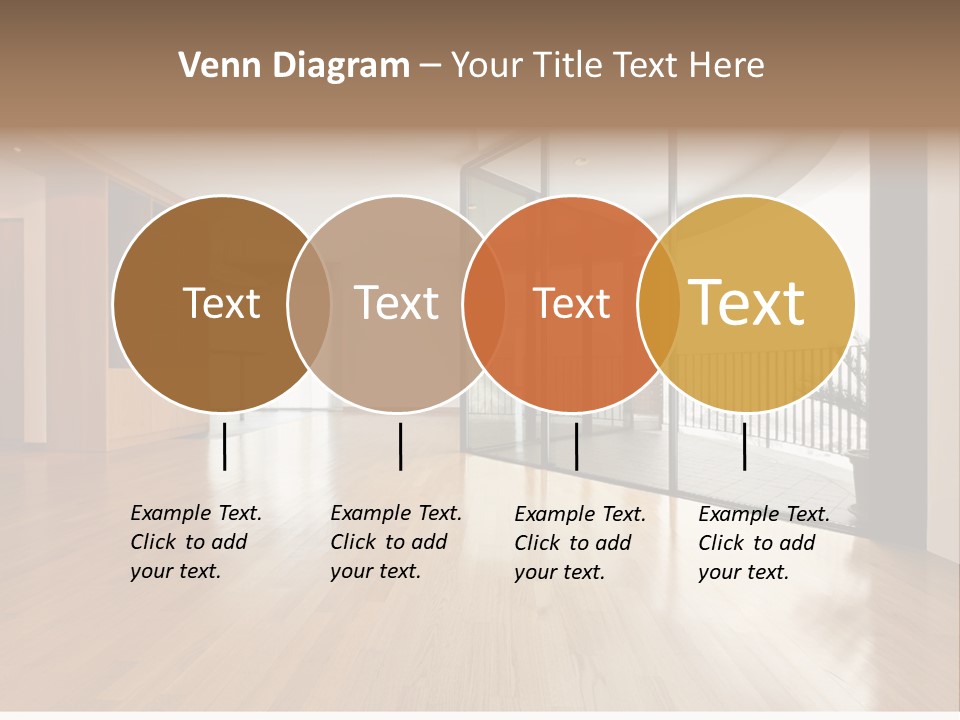 Venn Diagram – Your Title Text Here

Text

Text

Text

Text

Example Text. Click to add your text.

Example Text. Click to add your text.

Example Text. Click to add your text.

Example Text. Click to add your text.